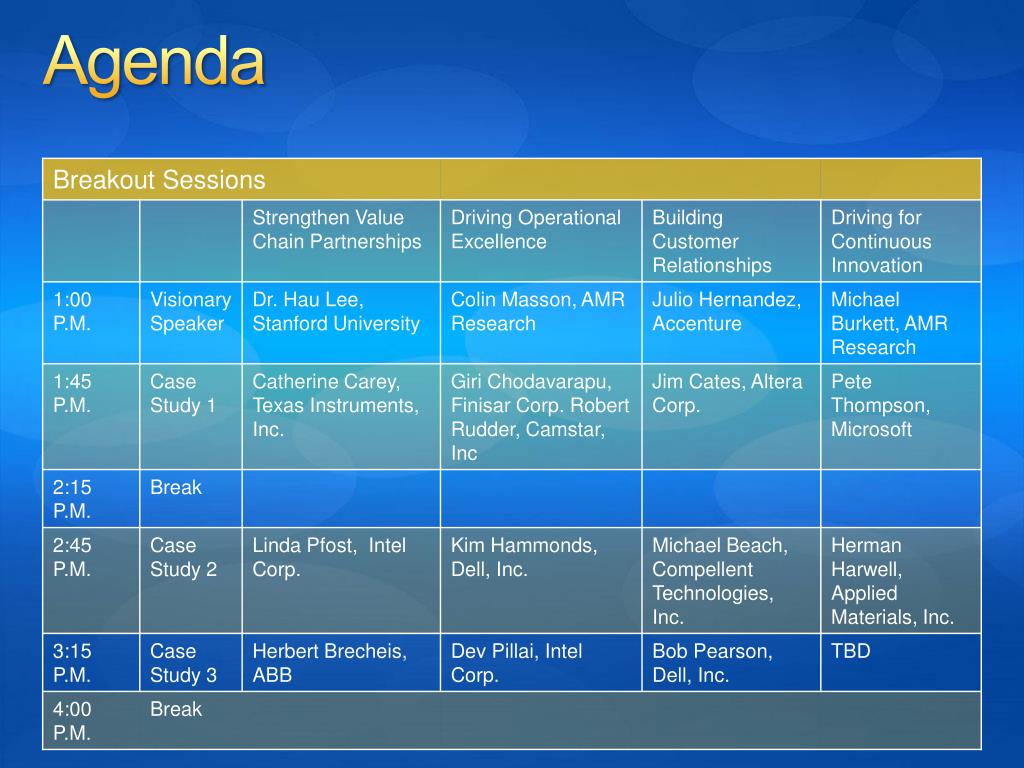 Agenda

| Breakout Sessions | | | | | |
|---|---|---|---|---|---|
| | | Strengthen Value Chain Partnerships | Driving Operational Excellence | Building Customer Relationships | Driving for Continuous Innovation |
| 1:00 P.M. | Visionary Speaker | Dr. Hau Lee, Stanford University | Colin Masson, AMR Research | Julio Hernandez, Accenture | Michael Burkett, AMR Research |
| 1:45 P.M. | Case Study 1 | Catherine Carey, Texas Instruments, Inc. | Giri Chodavarapu, Finisar Corp. Robert Rudder, Camstar, Inc | Jim Cates, Altera Corp. | Pete Thompson, Microsoft |
| 2:15 P.M. | Break | | | | |
| 2:45 P.M. | Case Study 2 | Linda Pfost, Intel Corp. | Kim Hammonds, Dell, Inc. | Michael Beach, Compellent Technologies, Inc. | Herman Harwell, Applied Materials, Inc. |
| 3:15 P.M. | Case Study 3 | Herbert Brecheis, ABB | Dev Pillai, Intel Corp. | Bob Pearson, Dell, Inc. | TBD |
| 4:00 P.M. | Break | | | | |